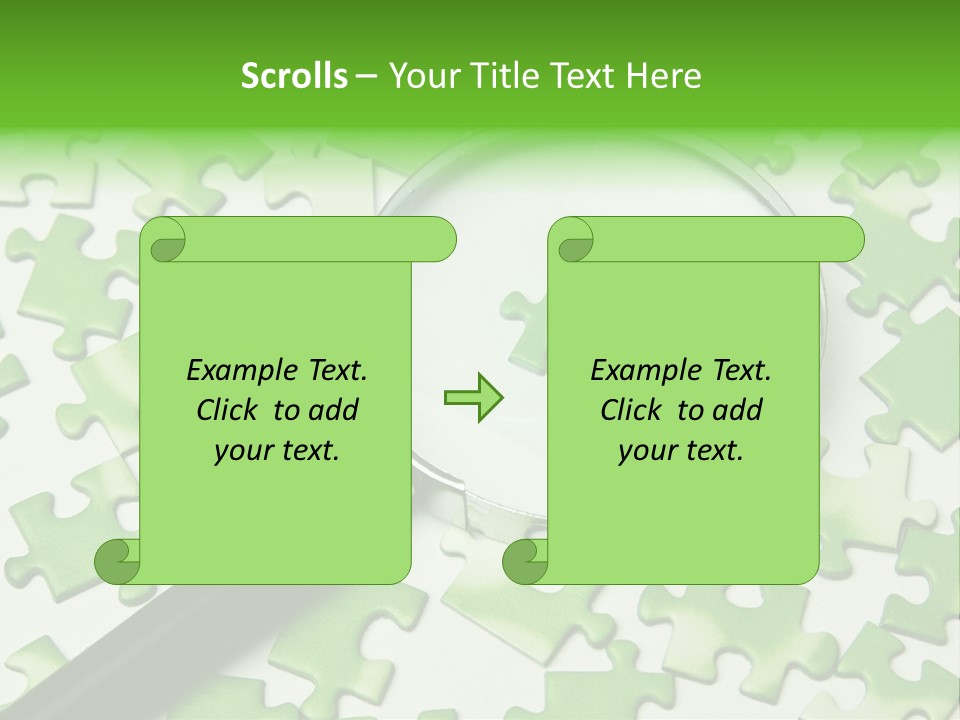 Scrolls – Your Title Text Here

Example Text. Click to add your text.

Example Text. Click to add your text.